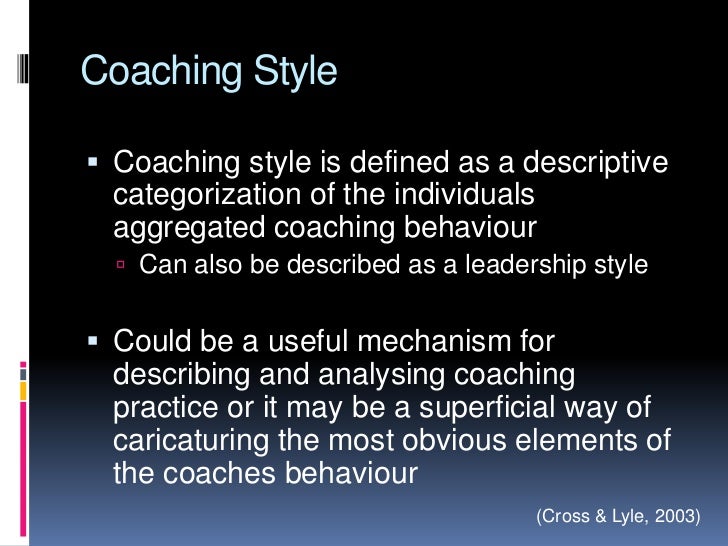 Coaching Style

▪ Coaching style is defined as a descriptive categorization of the individuals aggregated coaching behaviour

▫ Can also be described as a leadership style

▪ Could be a useful mechanism for describing and analysing coaching practice or it may be a superficial way of caricaturing the most obvious elements of the coaches behaviour

(Cross & Lyle, 2003)